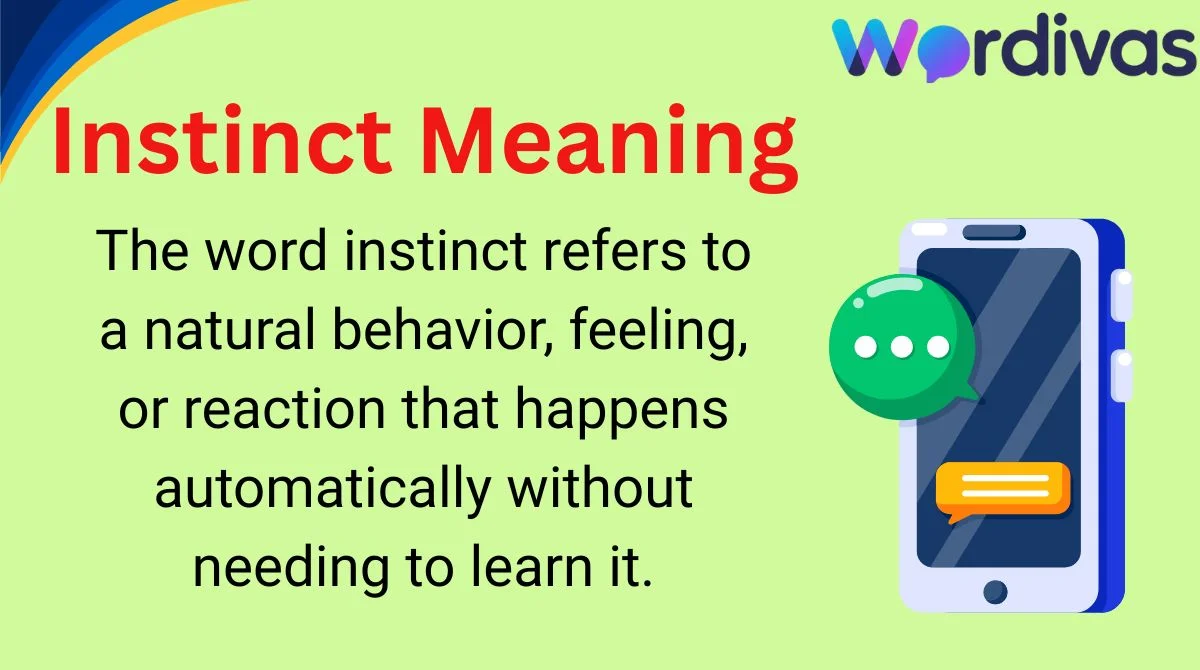 Wordivas

Instinct Meaning

The word instinct refers to a natural behavior, feeling, or reaction that happens automatically without needing to learn it.